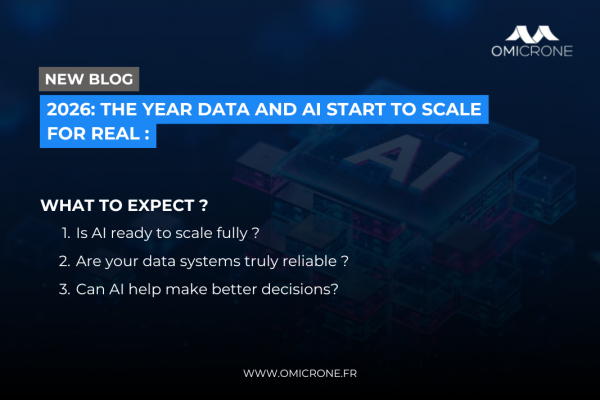 OMICRONE

NEW BLOG

2026: THE YEAR DATA AND AI START TO SCALE FOR REAL :

AI

WHAT TO EXPECT ?

1. Is AI ready to scale fully ?
2. Are your data systems truly reliable ?
3. Can AI help make better decisions?

WWW.OMICRONE.FR